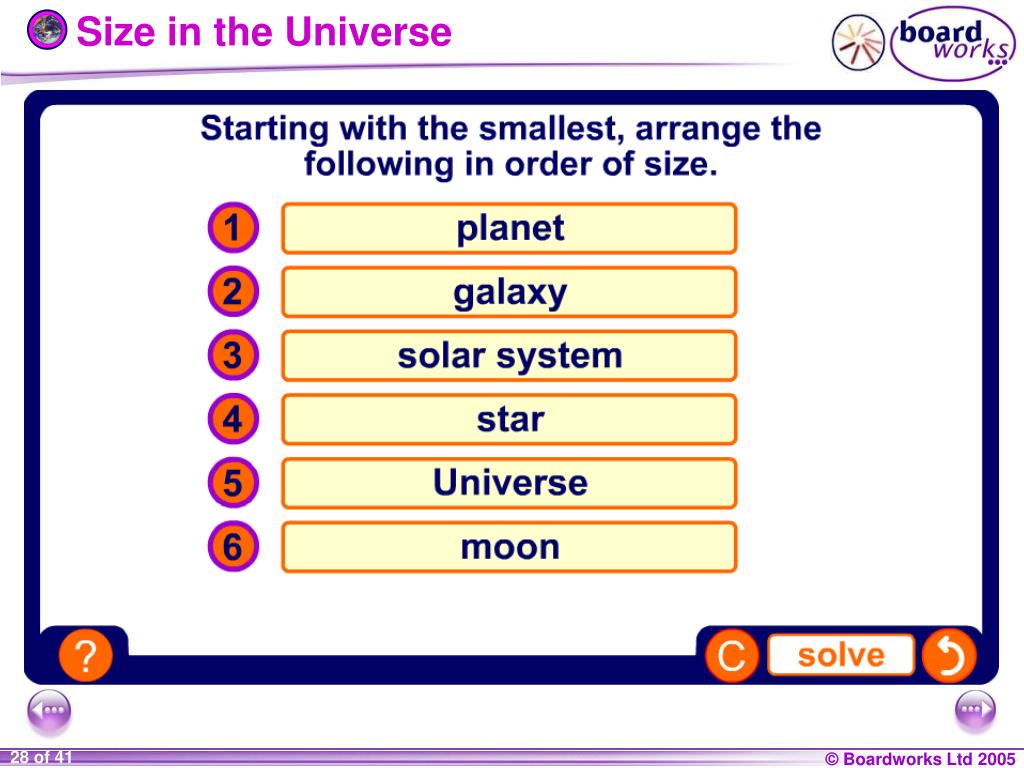 Size in the Universe

board works

Starting with the smallest, arrange the following in order of size.

1 planet

2 galaxy

3 solar system

4 star

5 Universe

6 moon

?

C solve

28 of 41

© Boardworks Ltd 2005